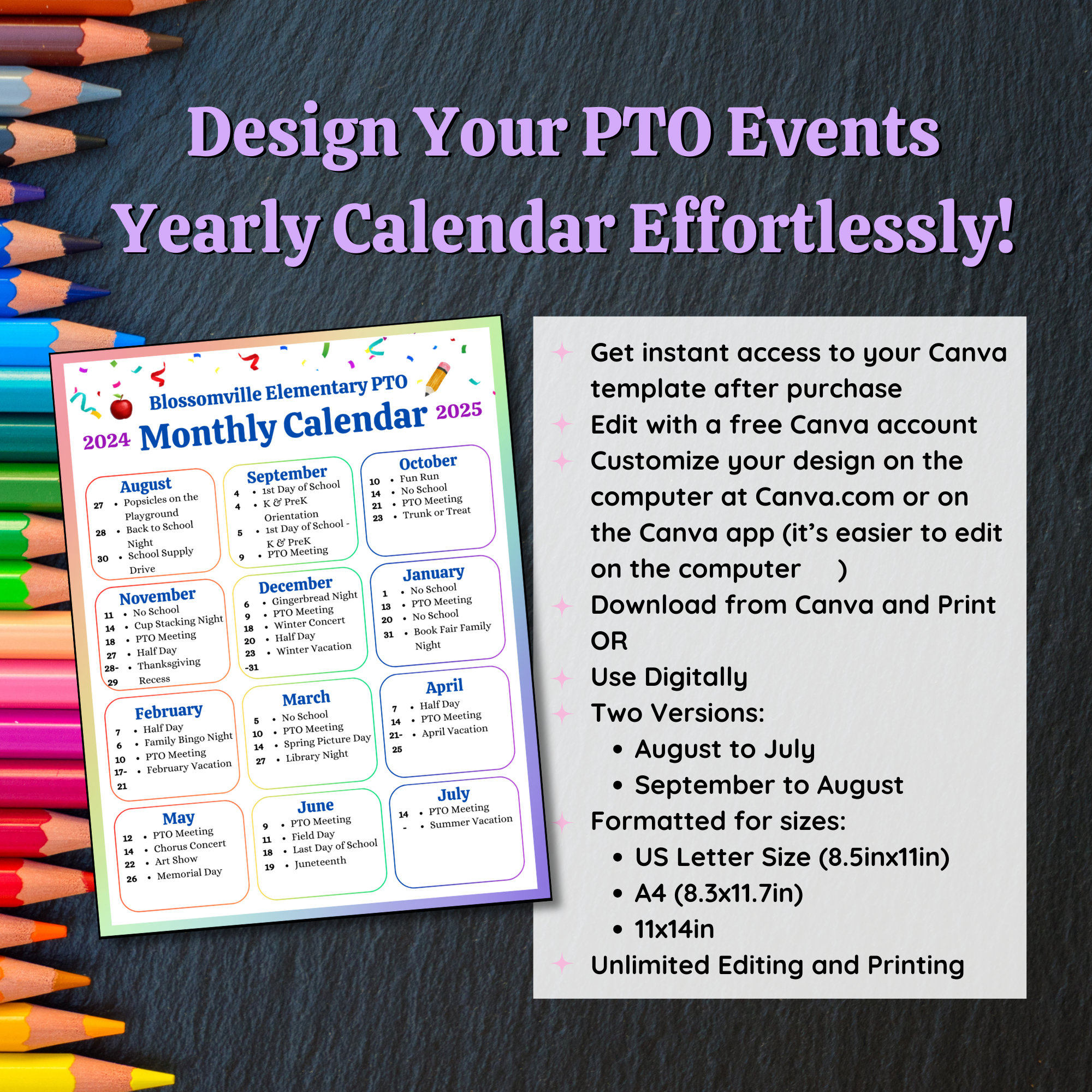 Design Your PTO Events Yearly Calendar Effortlessly!

Blossomville Elementary PTO
2024 Monthly Calendar 2025

August
27 • Popsicles on the Playground
28 • Back to School Night
30 • School Supply Drive

September
4 • 1st Day of School
4 • K & PreK Orientation
5 • 1st Day of School - K & PreK
9 • PTO Meeting

October
10 • Fun Run
14 • No School
21 • PTO Meeting
23 • Trunk or Treat

November
11 • No School
14 • Cup Stacking Night
18 • PTO Meeting
27 • Half Day
28-29 • Thanksgiving Recess

December
6 • Gingerbread Night
9 • PTO Meeting
18 • Winter Concert
20 • Half Day
23-31 • Winter Vacation

January
1 • No School
13 • PTO Meeting
20 • No School
31 • Book Fair Family Night

February
7 • Half Day
6 • Family Bingo Night
10 • PTO Meeting
17-21 • February Vacation

March
5 • No School
10 • PTO Meeting
14 • Spring Picture Day
27 • Library Night

April
7 • Half Day
14 • PTO Meeting
21-25 • April Vacation

May
12 • PTO Meeting
14 • Chorus Concert
22 • Art Show
26 • Memorial Day

June
9 • PTO Meeting
11 • Field Day
18 • Last Day of School
19 • Juneteenth

July
14 • PTO Meeting
- • Summer Vacation

Get instant access to your Canva template after purchase
Edit with a free Canva account
Customize your design on the computer at Canva.com or on the Canva app (it's easier to edit on the computer )
Download from Canva and Print OR
Use Digitally
Two Versions:
• August to July
• September to August
Formatted for sizes:
• US Letter Size (8.5inx11in)
• A4 (8.3x11.7in)
• 11x14in
Unlimited Editing and Printing